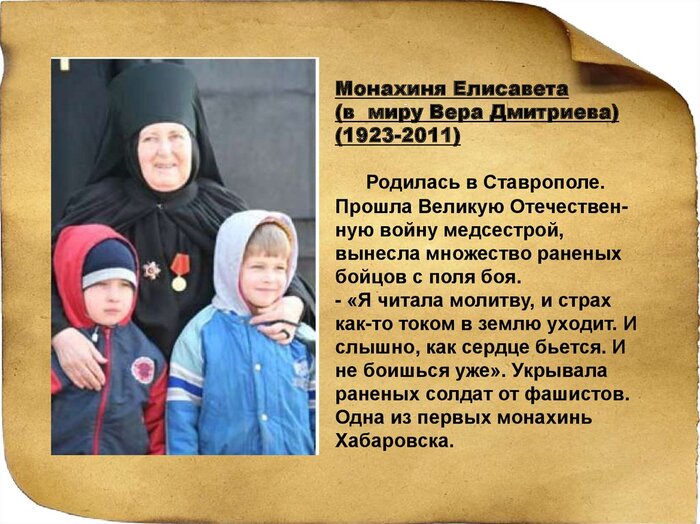 Монахиня Елисавета
(в миру Вера Дмитриева)
(1923-2011)

Родилась в Ставрополе. Прошла Великую Отечественную войну медсестрой, вынесла множество раненых бойцов с поля боя.
- «Я читала молитву, и страх как-то током в землю уходит. И слышно, как сердце бьется. И не боишься уже». Укрывала раненых солдат от фашистов. Одна из первых монахинь Хабаровска.